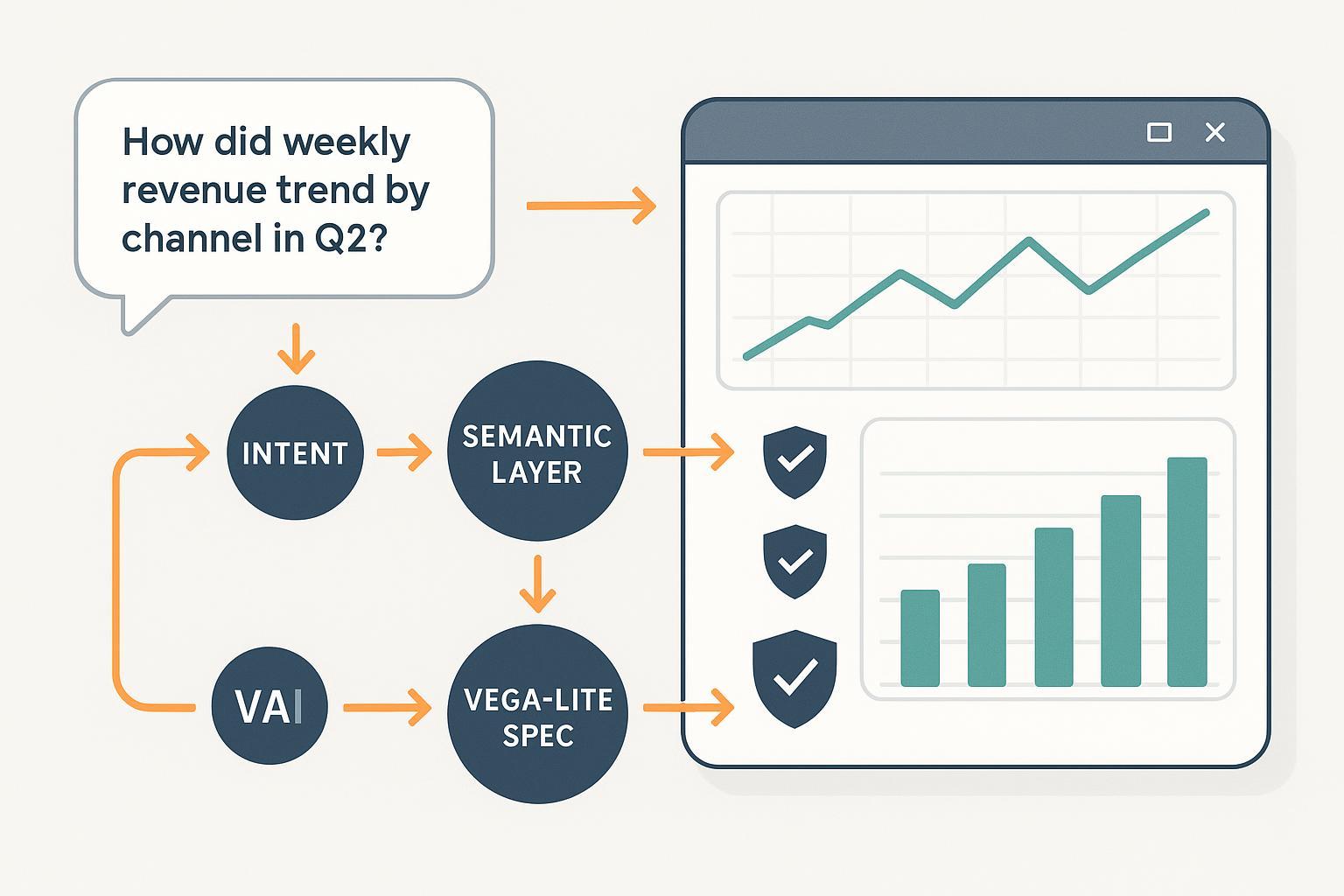 How did weekly revenue trend by channel in Q2?

INTENT

SEMANTIC LAYER

VAI

VEGA-LITE SPEC